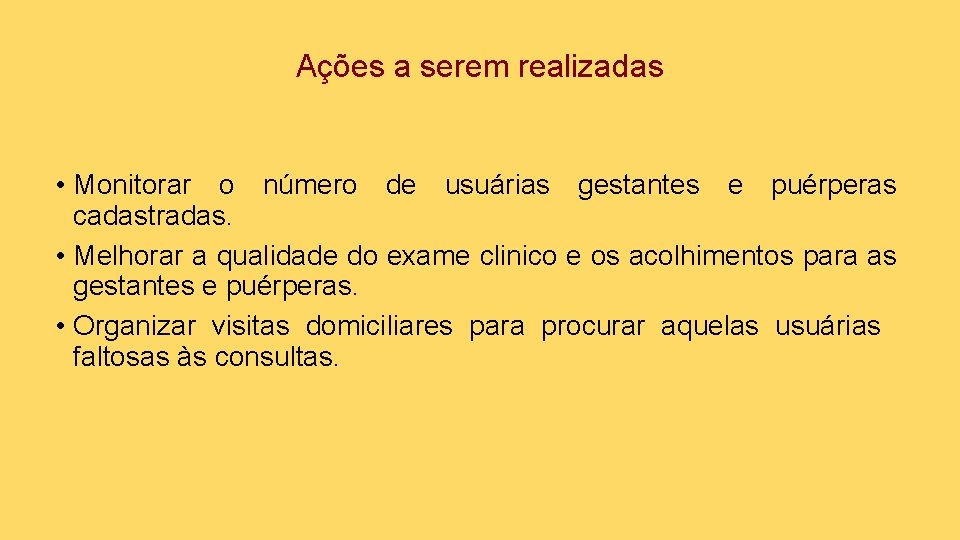 Ações a serem realizadas

• Monitorar o número de usuárias gestantes e puérperas cadastradas.
• Melhorar a qualidade do exame clinico e os acolhimentos para as gestantes e puérperas.
• Organizar visitas domiciliares para procurar aquelas usuárias faltosas às consultas.